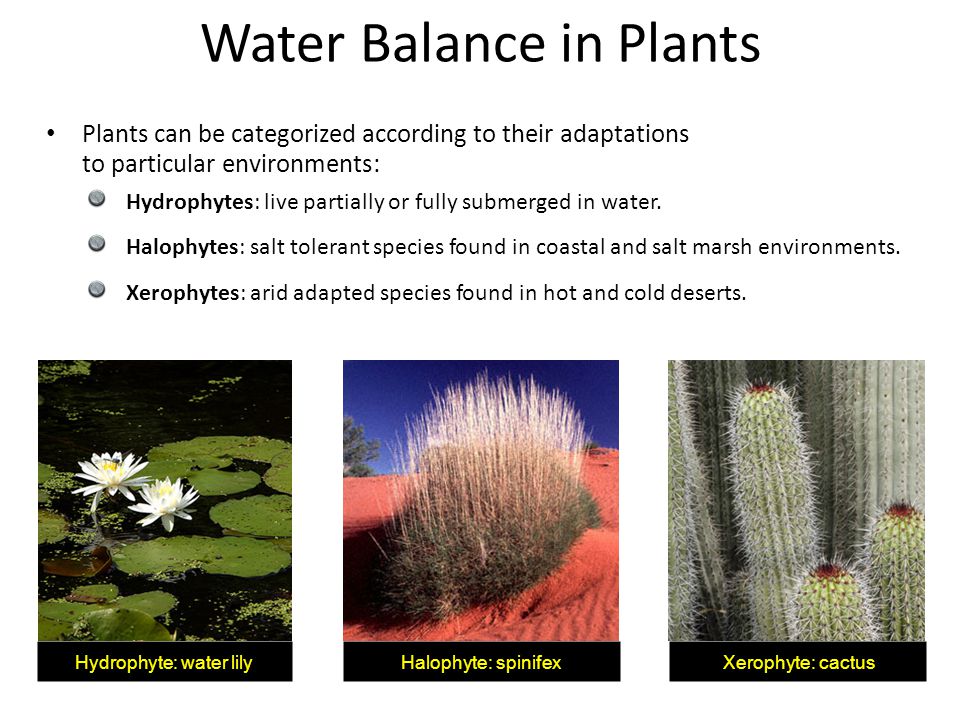 Water Balance in Plants

• Plants can be categorized according to their adaptations to particular environments:

Hydrophytes: live partially or fully submerged in water.

Halophytes: salt tolerant species found in coastal and salt marsh environments.

Xerophytes: arid adapted species found in hot and cold deserts.

Hydrophyte: water lily

Halophyte: spinifex

Xerophyte: cactus